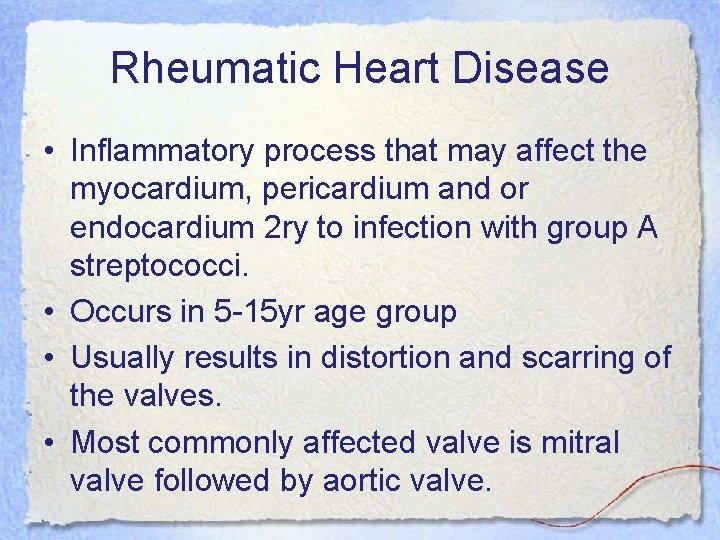 Rheumatic Heart Disease

• Inflammatory process that may affect the myocardium, pericardium and or endocardium 2ry to infection with group A streptococci.
• Occurs in 5-15yr age group
• Usually results in distortion and scarring of the valves.
• Most commonly affected valve is mitral valve followed by aortic valve.